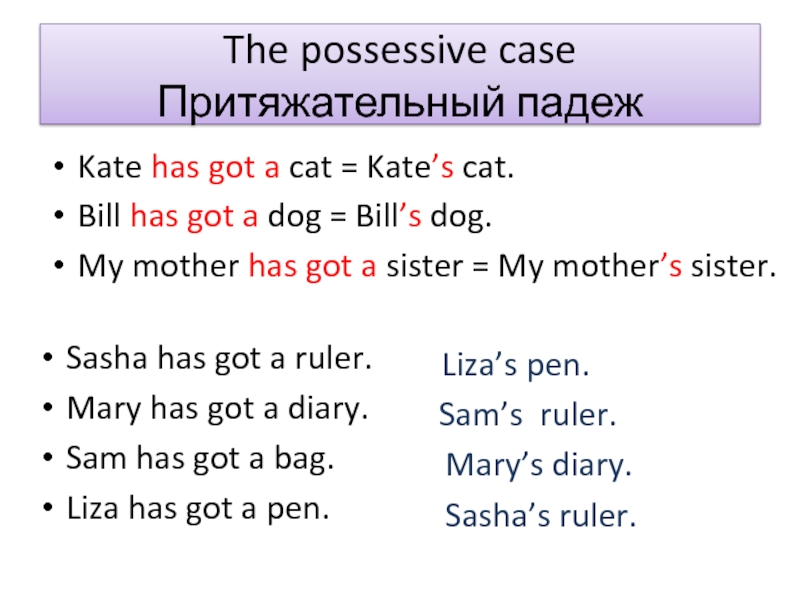 The possessive case
Притяжательный падеж

• Kate has got a cat = Kate’s cat.
• Bill has got a dog = Bill’s dog.
• My mother has got a sister = My mother’s sister.

• Sasha has got a ruler.
• Mary has got a diary.
• Sam has got a bag.
• Liza has got a pen.

Liza’s pen.
Sam’s ruler.
Mary’s diary.
Sasha’s ruler.